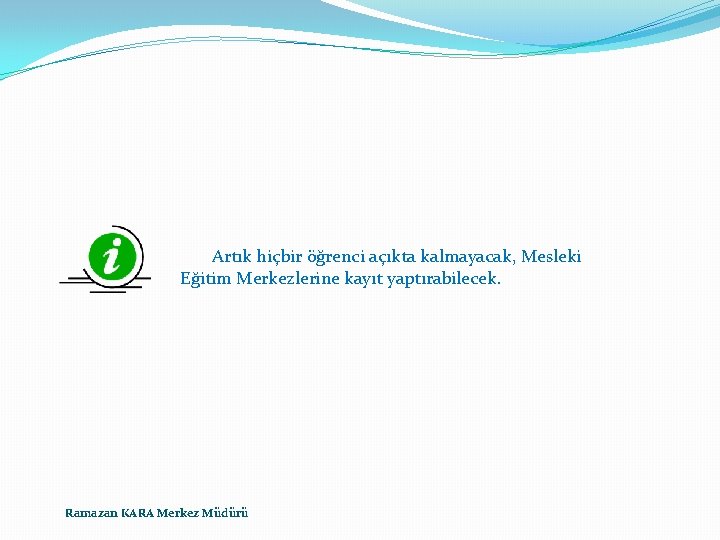 i

Artık hiçbir öğrenci açıkta kalmayacak, Mesleki Eğitim Merkezlerine kayıt yaptırabilecek.

Ramazan KARA Merkez Müdürü